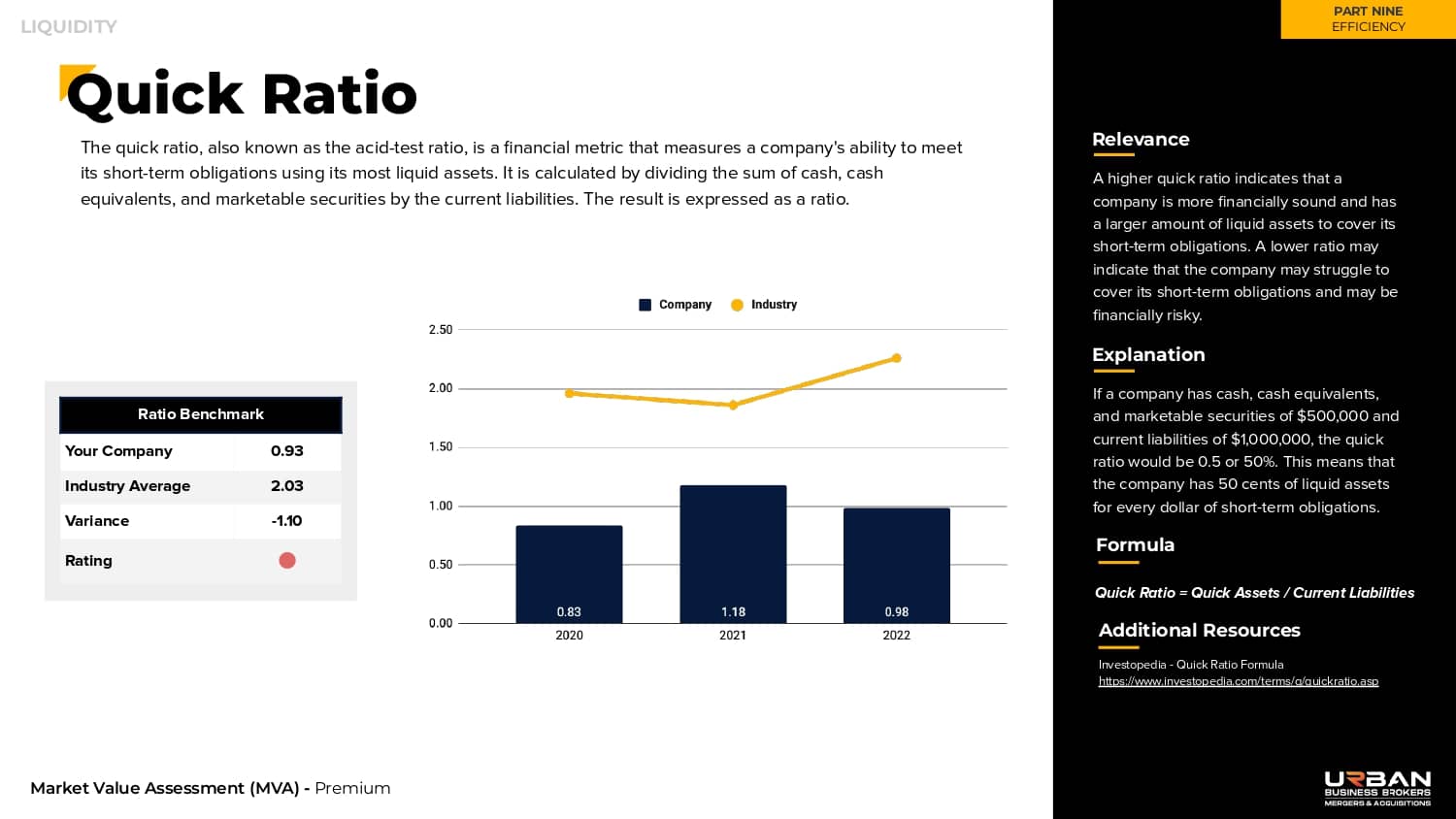 LIQUIDITY

PART NINE
EFFICIENCY

Quick Ratio

The quick ratio, also known as the acid-test ratio, is a financial metric that measures a company's ability to meet its short-term obligations using its most liquid assets. It is calculated by dividing the sum of cash, cash equivalents, and marketable securities by the current liabilities. The result is expressed as a ratio.

| Ratio Benchmark | |
|---|---|
| Your Company | 0.93 |
| Industry Average | 2.03 |
| Variance | -1.10 |
| Rating | |

Company Industry

2.50
2.00
1.50
1.00
0.50
0.00

0.83 1.18 0.98

2020 2021 2022

Relevance

A higher quick ratio indicates that a company is more financially sound and has a larger amount of liquid assets to cover its short-term obligations. A lower ratio may indicate that the company may struggle to cover its short-term obligations and may be financially risky.

Explanation

If a company has cash, cash equivalents, and marketable securities of $500,000 and current liabilities of $1,000,000, the quick ratio would be 0.5 or 50%. This means that the company has 50 cents of liquid assets for every dollar of short-term obligations.

Formula

Quick Ratio = Quick Assets / Current Liabilities

Additional Resources

Investopedia - Quick Ratio Formula
https://www.investopedia.com/terms/q/quickratio.asp

Market Value Assessment (MVA) - Premium

URBAN
BUSINESS BROKERS
MERGERS & ACQUISITIONS